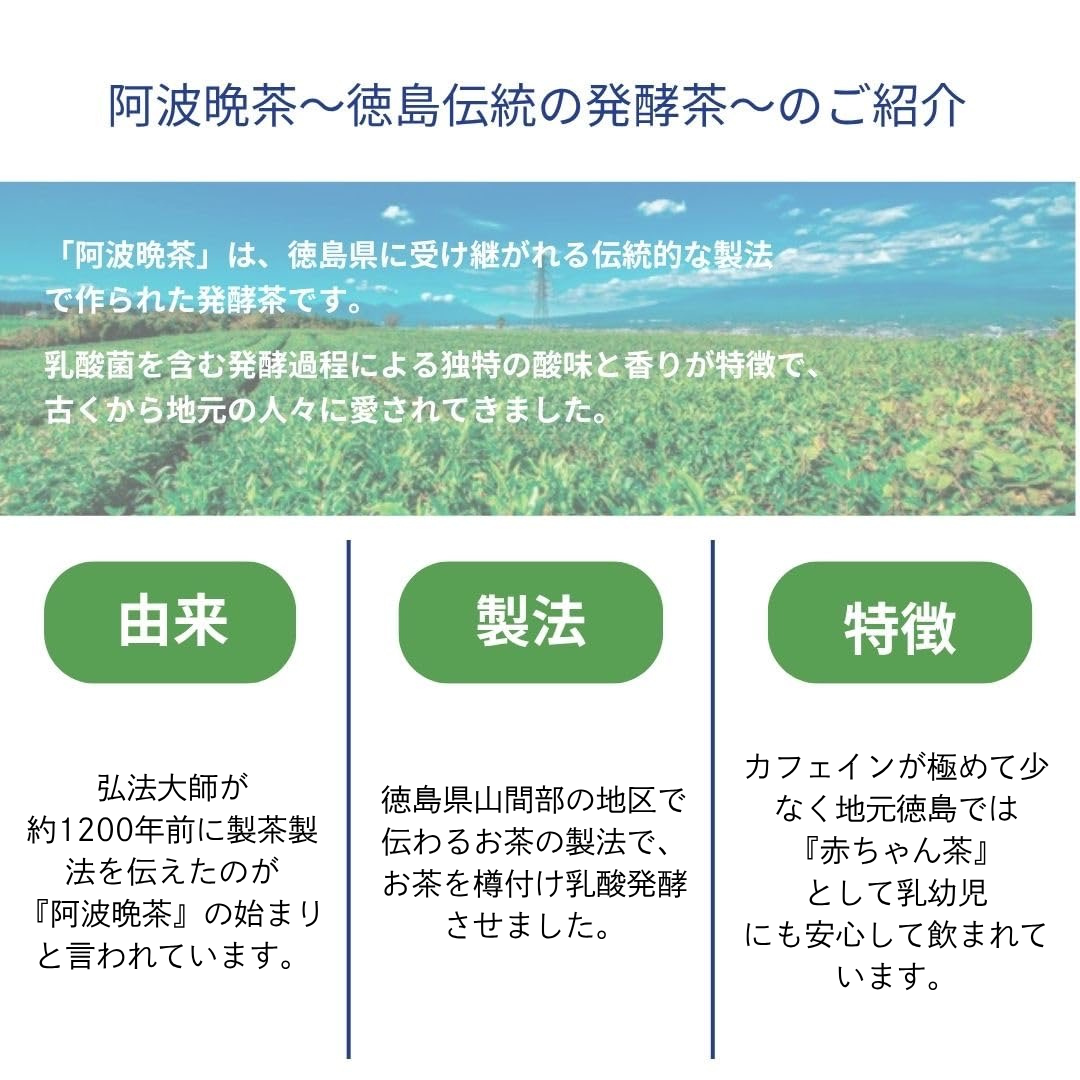 阿波晩茶～徳島伝統の発酵茶～のご紹介

「阿波晩茶」は、徳島県に受け継がれる伝統的な製法で作られた発酵茶です。

乳酸菌を含む発酵過程による独特の酸味と香りが特徴で、古くから地元の人々に愛されてきました。

由来

弘法大師が約1200年前に製茶製法を伝えたのが『阿波晩茶』の始まりと言われています。

製法

徳島県山間部の地区で伝わるお茶の製法で、お茶を樽付け乳酸発酵させました。

特徴

カフェインが極めて少なく地元徳島では『赤ちゃん茶』として乳幼児にも安心して飲まれています。